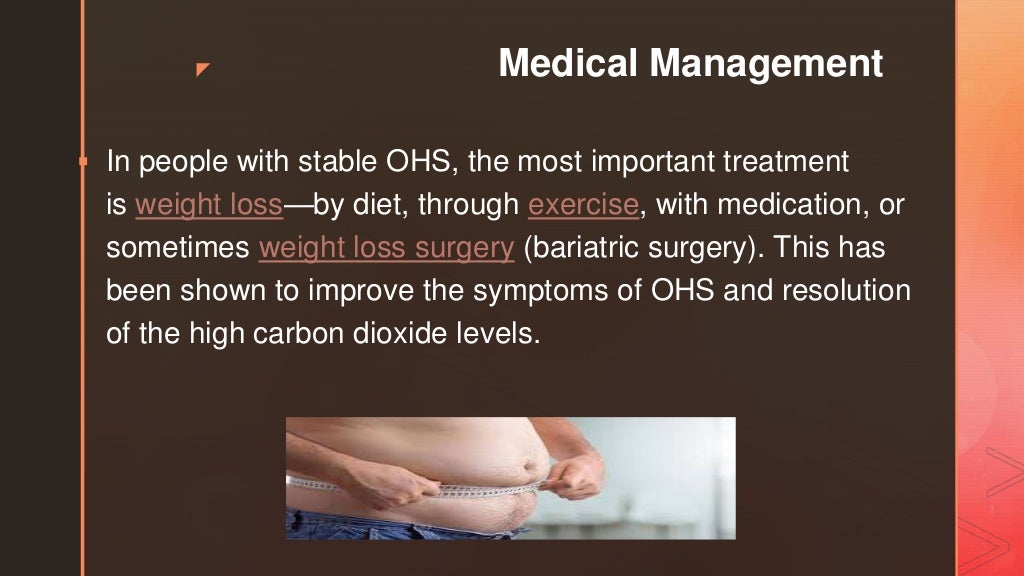 Medical Management

In people with stable OHS, the most important treatment is weight loss—by diet, through exercise, with medication, or sometimes weight loss surgery (bariatric surgery). This has been shown to improve the symptoms of OHS and resolution of the high carbon dioxide levels.